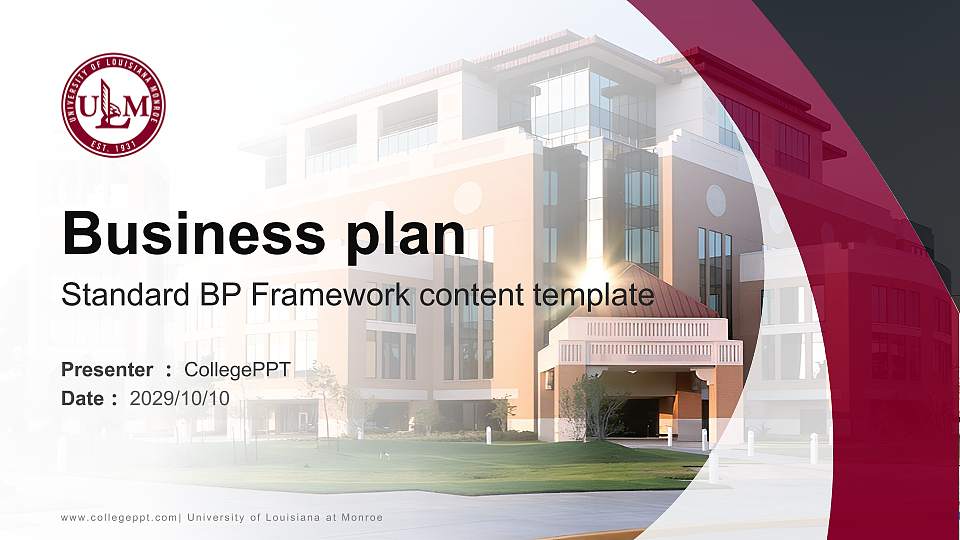 UNIVERSITY OF LOUISIANA MONROE
ULM
EST. 1931

Business plan

Standard BP Framework content template

Presenter : CollegePPT
Date : 2029/10/10

www.collegeppt.com| University of Louisiana at Monroe